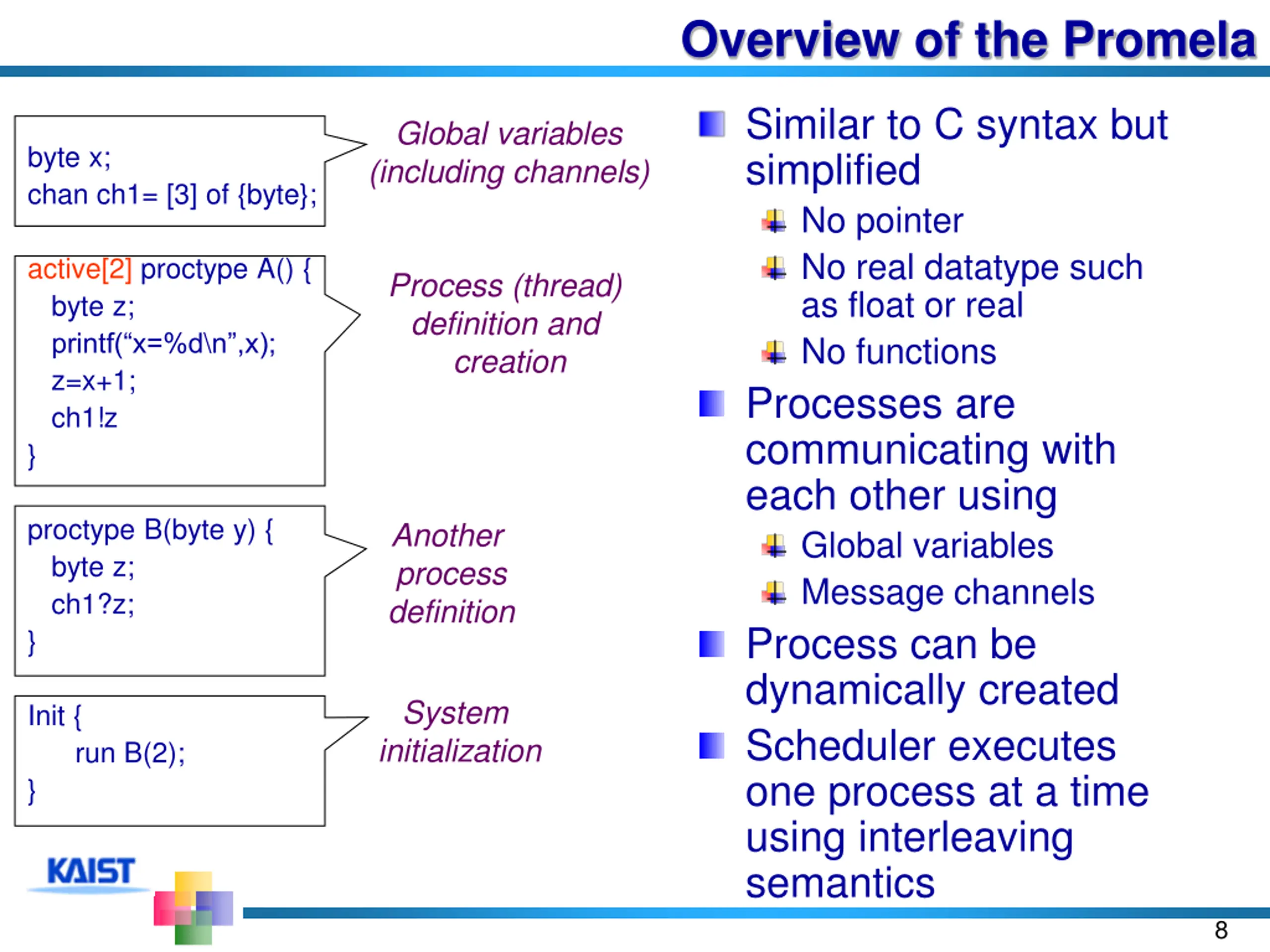 Overview of the Promela

byte x;
chan ch1= [3] of {byte};

Global variables (including channels)

active[2] proctype A() {
byte z;
printf(“x=%d\n”,x);
z=x+1;
ch1!z
}

Process (thread) definition and creation

proctype B(byte y) {
byte z;
ch1?z;
}

Another process definition

Init {
run B(2);
}

System initialization

Similar to C syntax but simplified

No pointer

No real datatype such as float or real

No functions

Processes are communicating with each other using

Global variables

Message channels

Process can be dynamically created

Scheduler executes one process at a time using interleaving semantics

KAIST

8